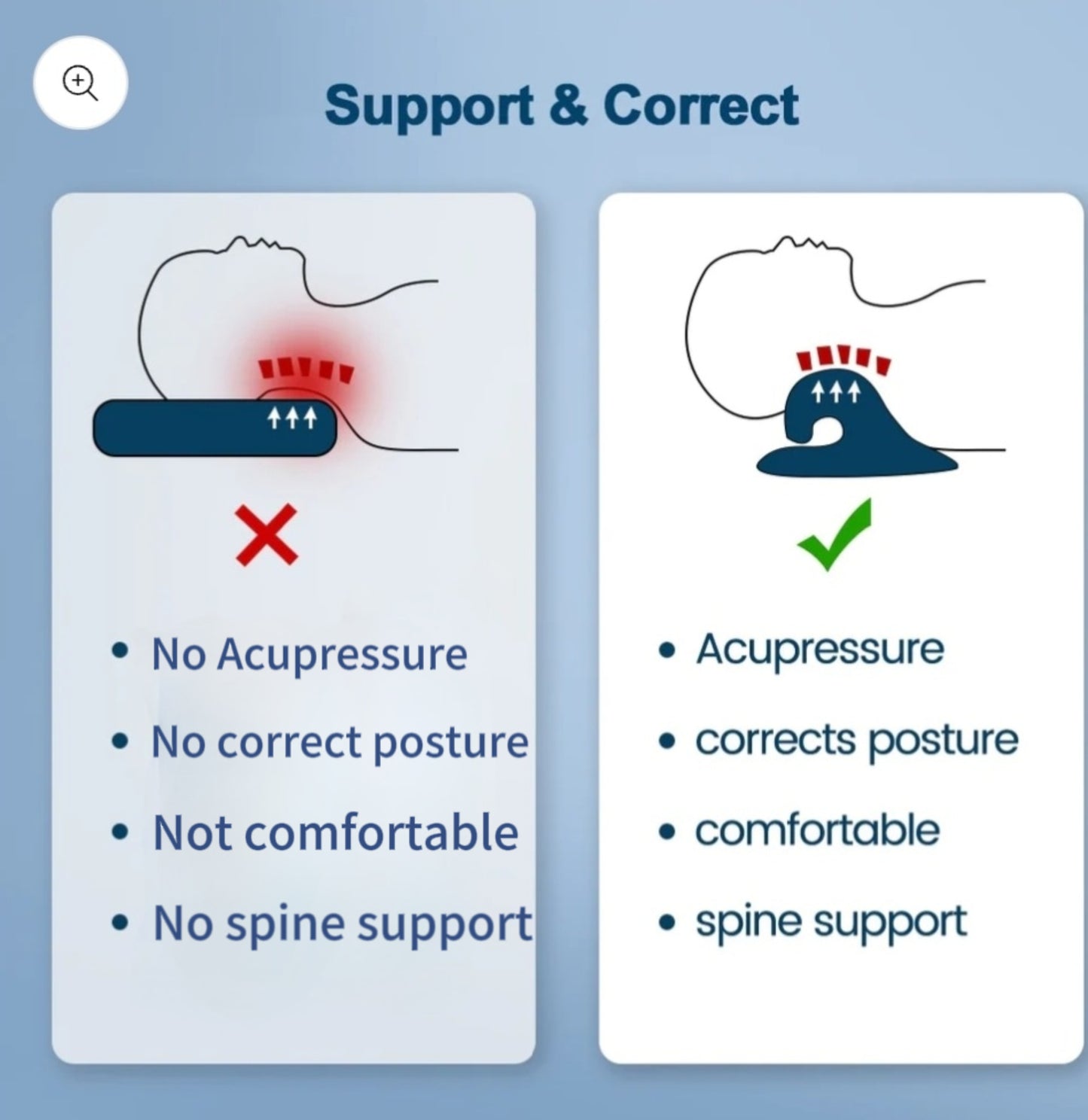 Support & Correct

- No Acupressure
- No correct posture
- Not comfortable
- No spine support

- Acupressure
- corrects posture
- comfortable
- spine support